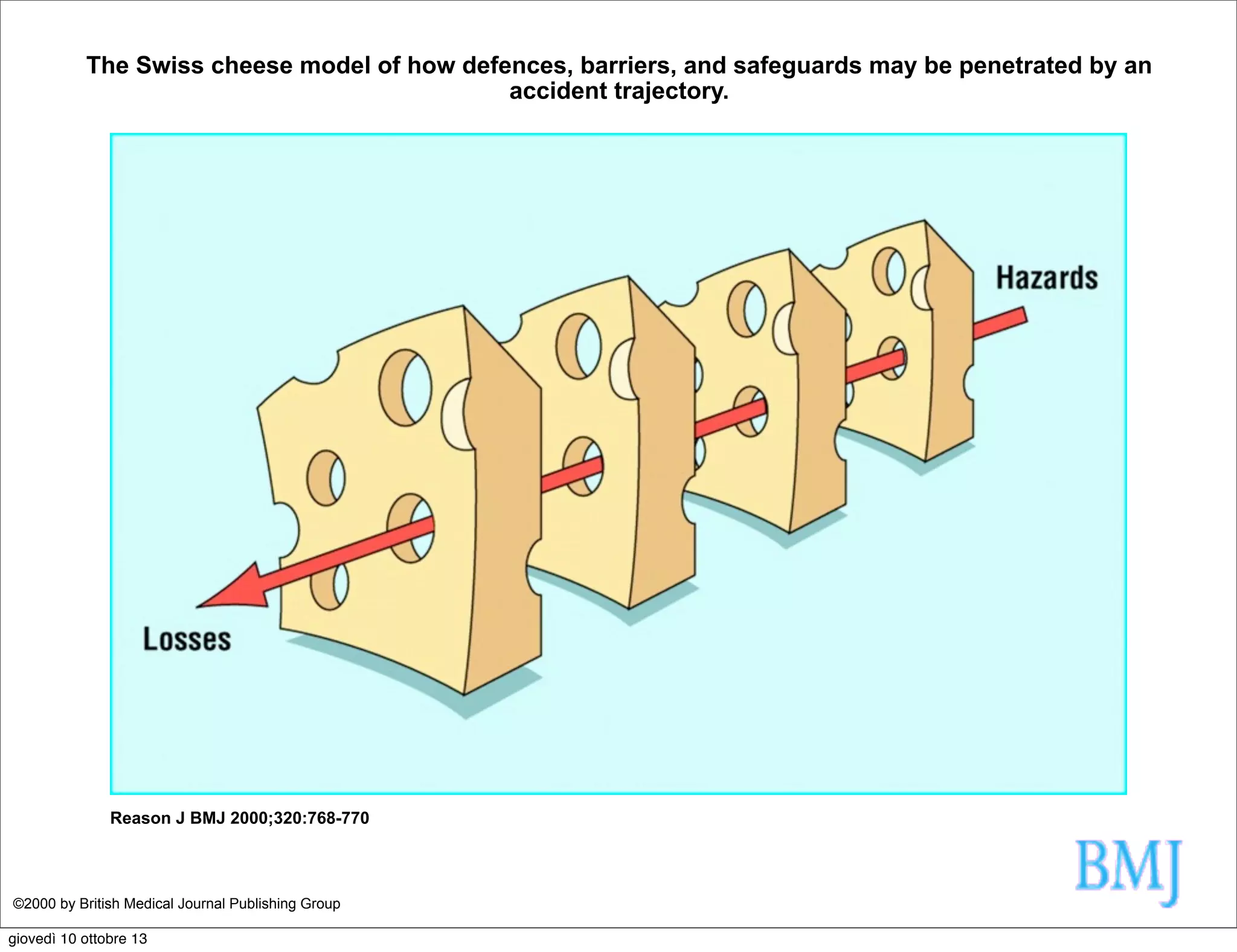 The Swiss cheese model of how defences, barriers, and safeguards may be penetrated by an accident trajectory.

Hazards

Losses

Reason J BMJ 2000;320:768-770

BMJ

©2000 by British Medical Journal Publishing Group

giovedì 10 ottobre 13